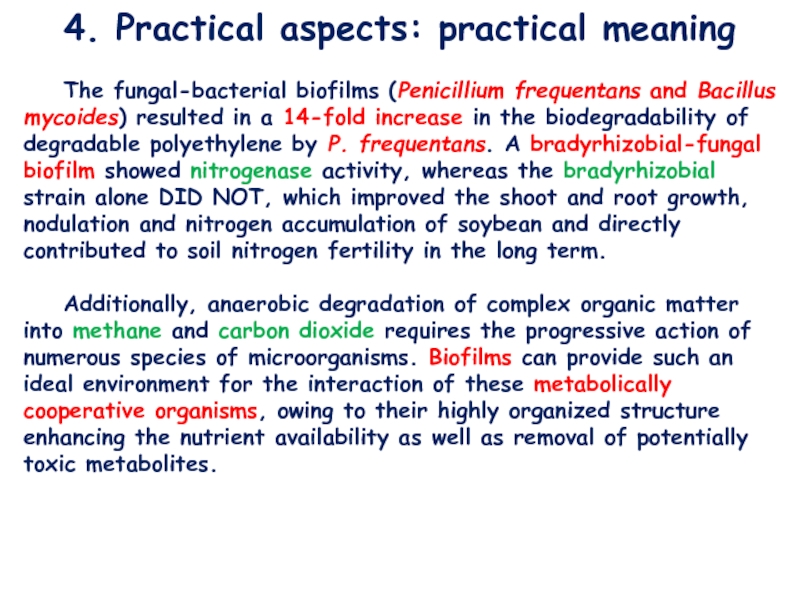 4. Practical aspects: practical meaning

The fungal-bacterial biofilms (Penicillium frequentans and Bacillus mycoides) resulted in a 14-fold increase in the biodegradability of degradable polyethylene by P. frequentans. A bradyrhizobial-fungal biofilm showed nitrogenase activity, whereas the bradyrhizobial strain alone DID NOT, which improved the shoot and root growth, nodulation and nitrogen accumulation of soybean and directly contributed to soil nitrogen fertility in the long term.

Additionally, anaerobic degradation of complex organic matter into methane and carbon dioxide requires the progressive action of numerous species of microorganisms. Biofilms can provide such an ideal environment for the interaction of these metabolically cooperative organisms, owing to their highly organized structure enhancing the nutrient availability as well as removal of potentially toxic metabolites.